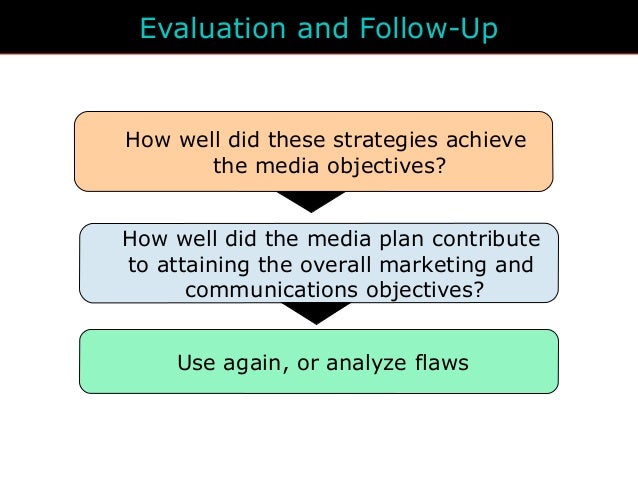 Evaluation and Follow-Up

How well did these strategies achieve the media objectives?

How well did the media plan contribute to attaining the overall marketing and communications objectives?

Use again, or analyze flaws